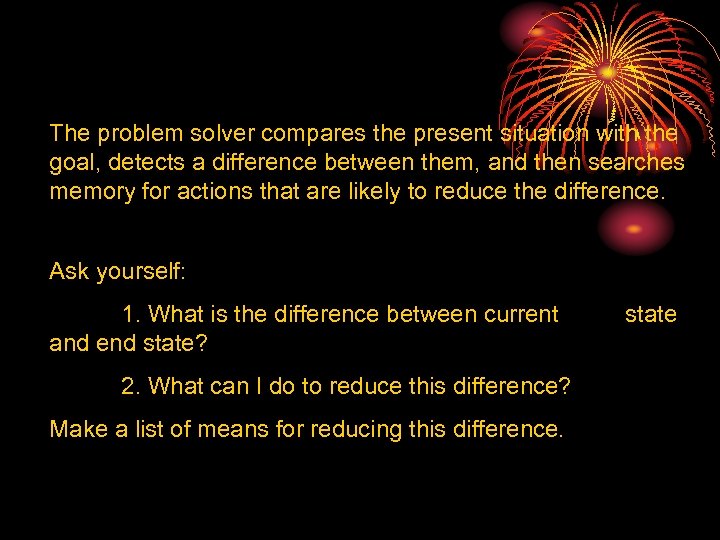 The problem solver compares the present situation with the goal, detects a difference between them, and then searches memory for actions that are likely to reduce the difference.

Ask yourself:

1. What is the difference between current state and end state?

2. What can I do to reduce this difference?

Make a list of means for reducing this difference.